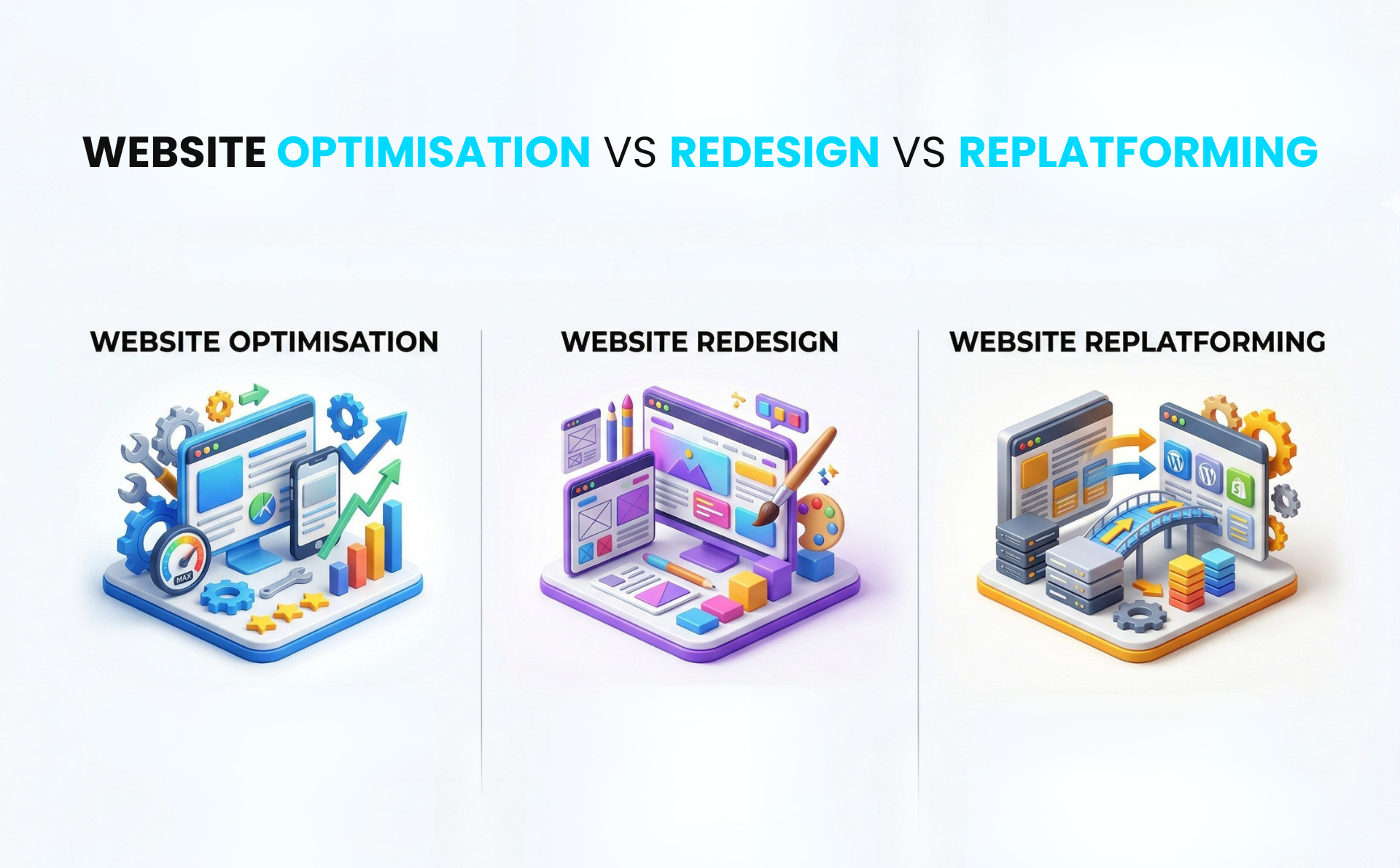 WEBSITE OPTIMISATION VS REDESIGN VS REPLATFORMING

WEBSITE OPTIMISATION

MAX

WEBSITE REDESIGN

WEBSITE REPLATFORMING